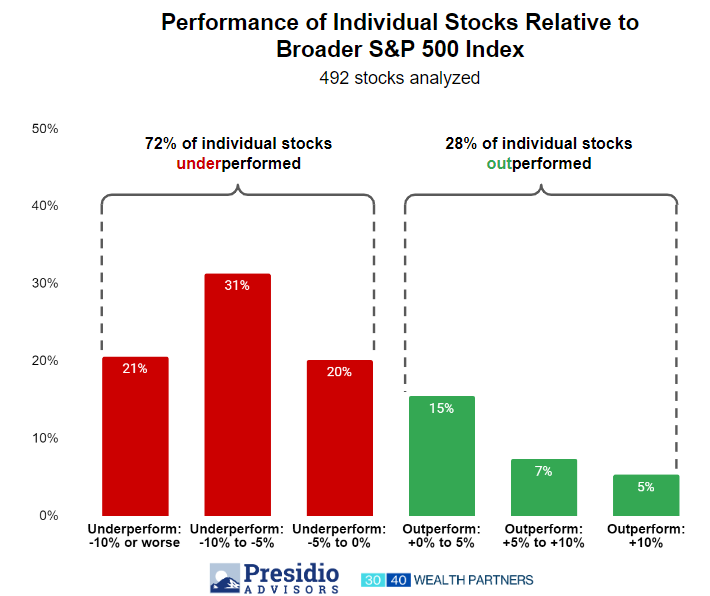 Performance of Individual Stocks Relative to Broader S&P 500 Index
492 stocks analyzed

50%
40%
30%
20%
10%
0%

72% of individual stocks underperformed

28% of individual stocks outperformed

21%
31%
20%
15%
7%
5%

Underperform: -10% or worse
Underperform: -10% to -5%
Underperform: -5% to 0%
Outperform: +0% to 5%
Outperform: +5% to +10%
Outperform: +10%

Presidio ADVISORS
30 40 WEALTH PARTNERS